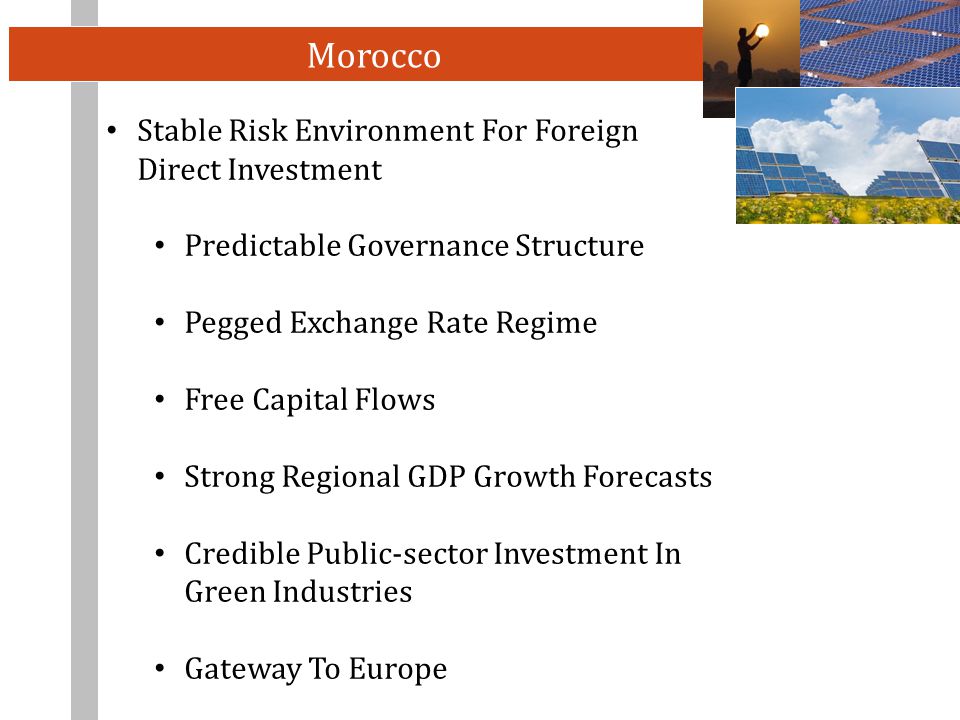 Morocco

• Stable Risk Environment For Foreign Direct Investment

• Predictable Governance Structure

• Pegged Exchange Rate Regime

• Free Capital Flows

• Strong Regional GDP Growth Forecasts

• Credible Public-sector Investment In Green Industries

• Gateway To Europe